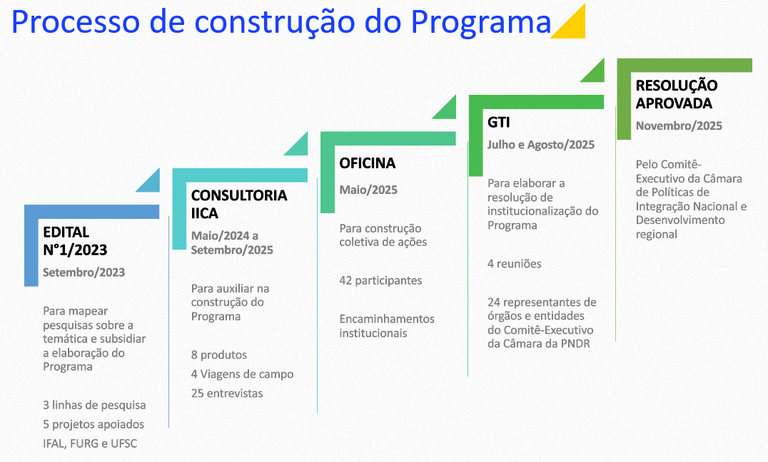 Processo de construção do Programa

EDITAL N°1/2023
Setembro/2023

Para mapear pesquisas sobre a temática e subsidiar a elaboração do Programa

3 linhas de pesquisa
5 projetos apoiados
IFAL, FURG e UFSC

CONSULTORIA IICA
Maio/2024 a Setembro/2025

Para auxiliar na construção do Programa

8 produtos
4 Viagens de campo
25 entrevistas

OFICINA
Maio/2025

Para construção coletiva de ações

42 participantes

Encaminhamentos institucionais

GTI
Julho e Agosto/2025

Para elaborar a resolução de institucionalização do Programa

4 reuniões

24 representantes de órgãos e entidades do Comitê-Executivo da Câmara da PNDR

RESOLUÇÃO APROVADA
Novembro/2025

Pelo Comitê-Executivo da Câmara de Políticas de Integração Nacional e Desenvolvimento regional